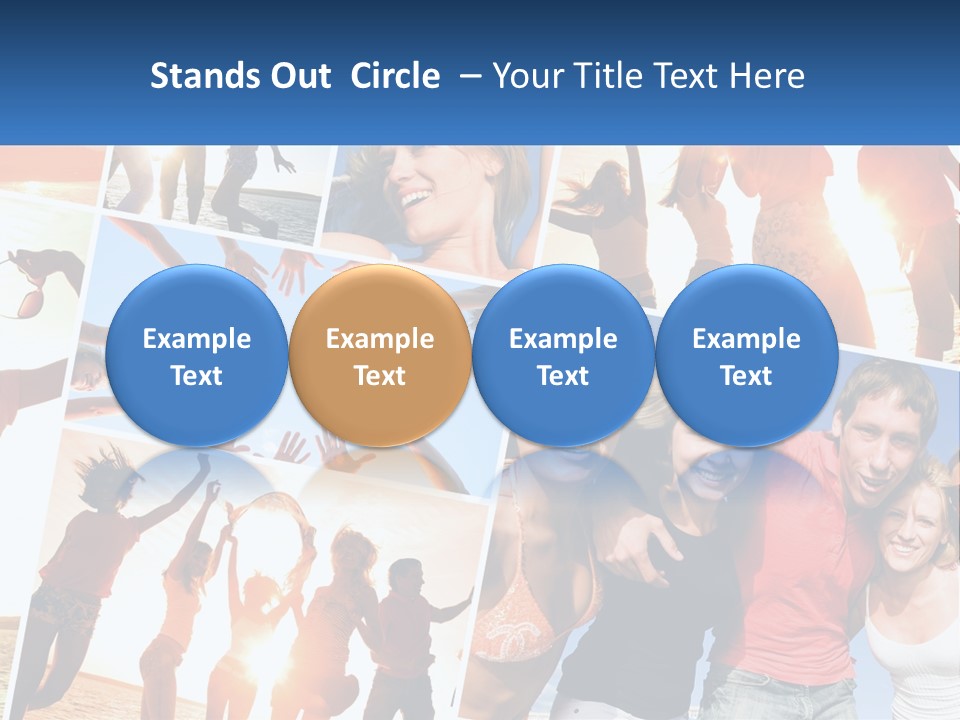 Stands Out Circle – Your Title Text Here

Example Text

Example Text

Example Text

Example Text